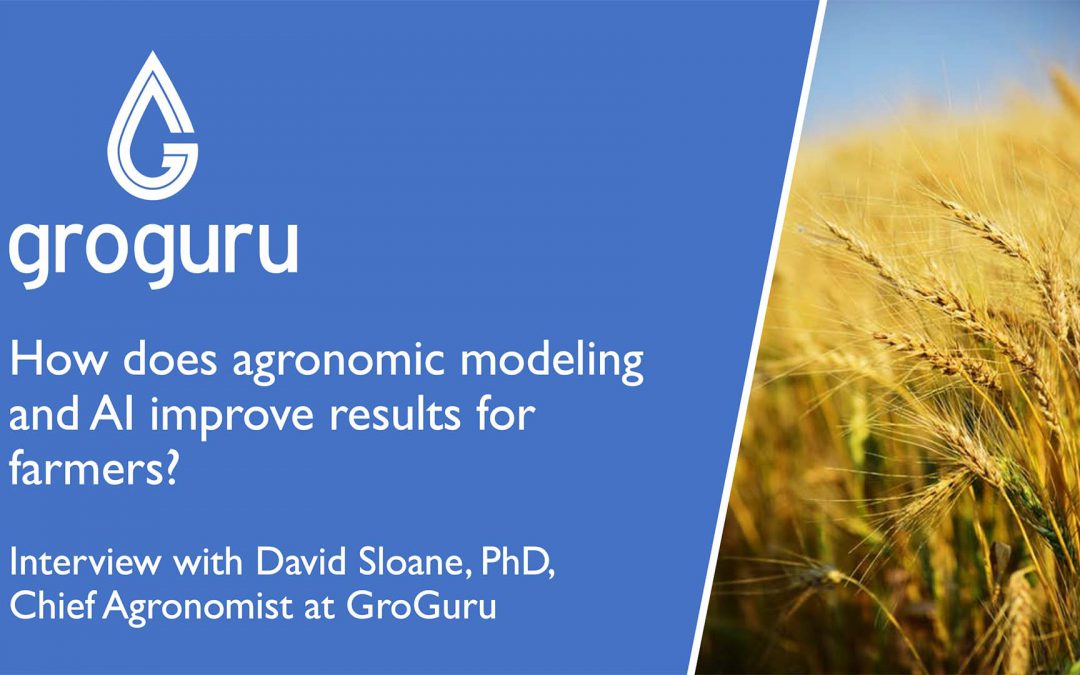 groguru

How does agronomic modeling and AI improve results for farmers?

Interview with David Sloane, PhD, Chief Agronomist at GroGuru